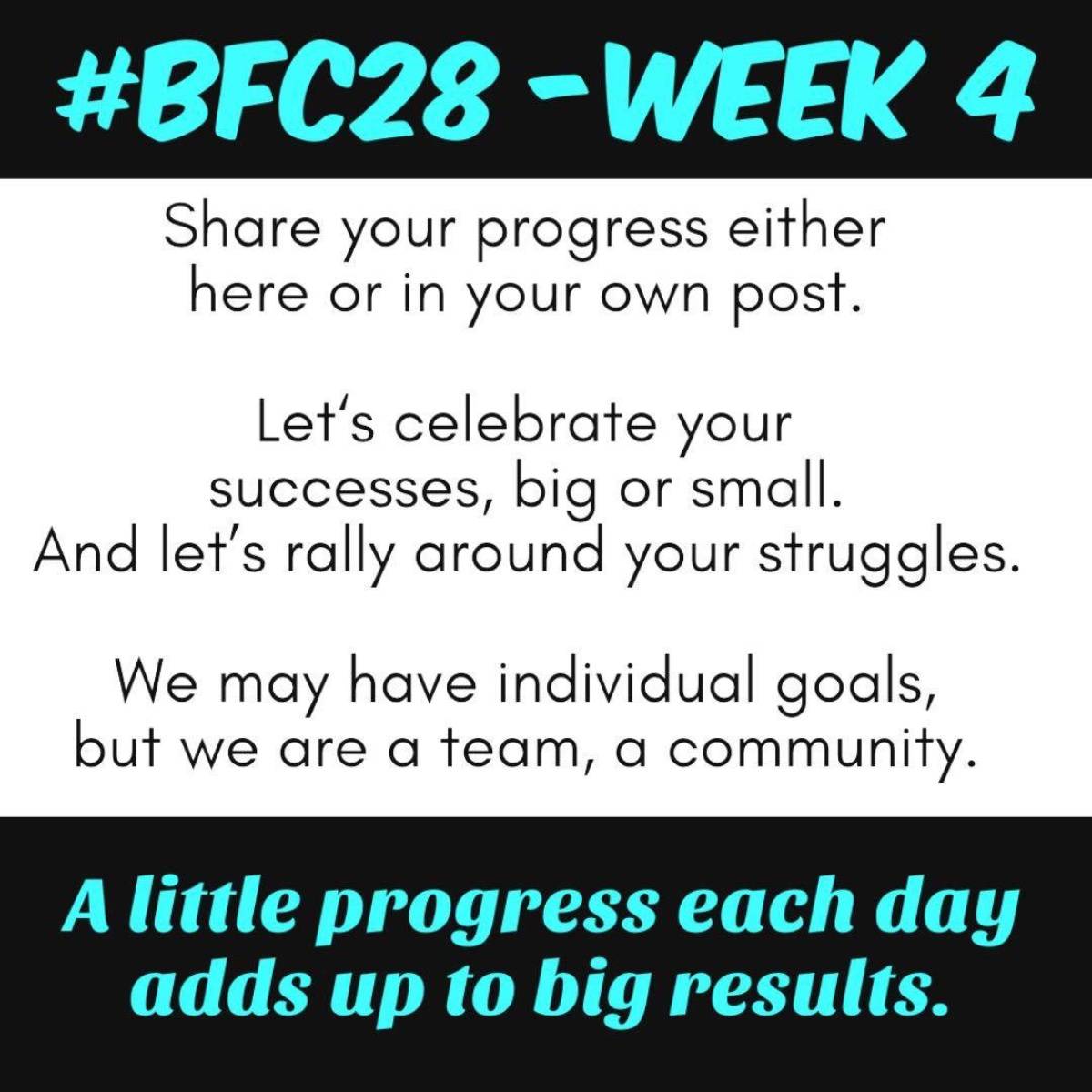 #BFC28 -WEEK 4

Share your progress either here or in your own post.

Let's celebrate your successes, big or small. And let's rally around your struggles.

We may have individual goals, but we are a team, a community.

A little progress each day adds up to big results.